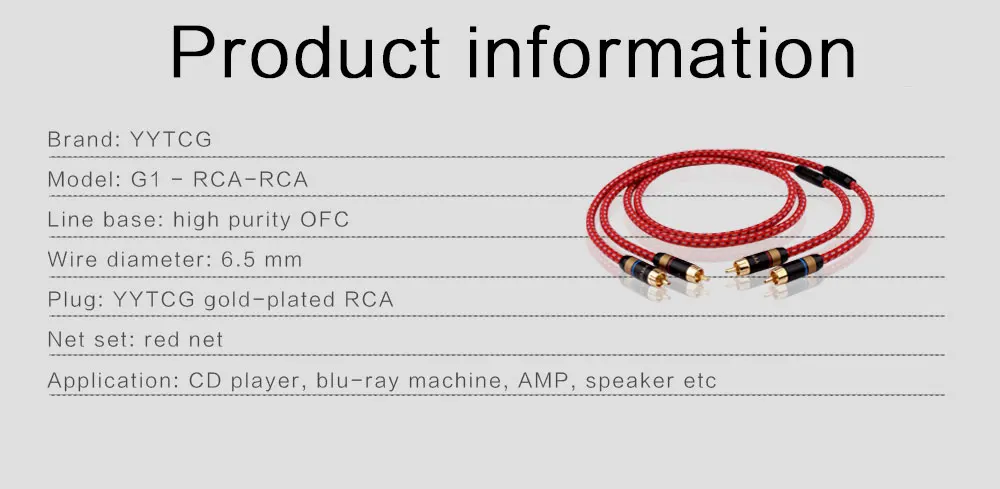 Product information

Brand: YYTCG

Model: G1 - RCA-RCA

Line base: high purity OFC

Wire diameter: 6.5 mm

Plug: YYTCG gold-plated RCA

Net set: red net

Application: CD player, blu-ray machine, AMP, speaker etc